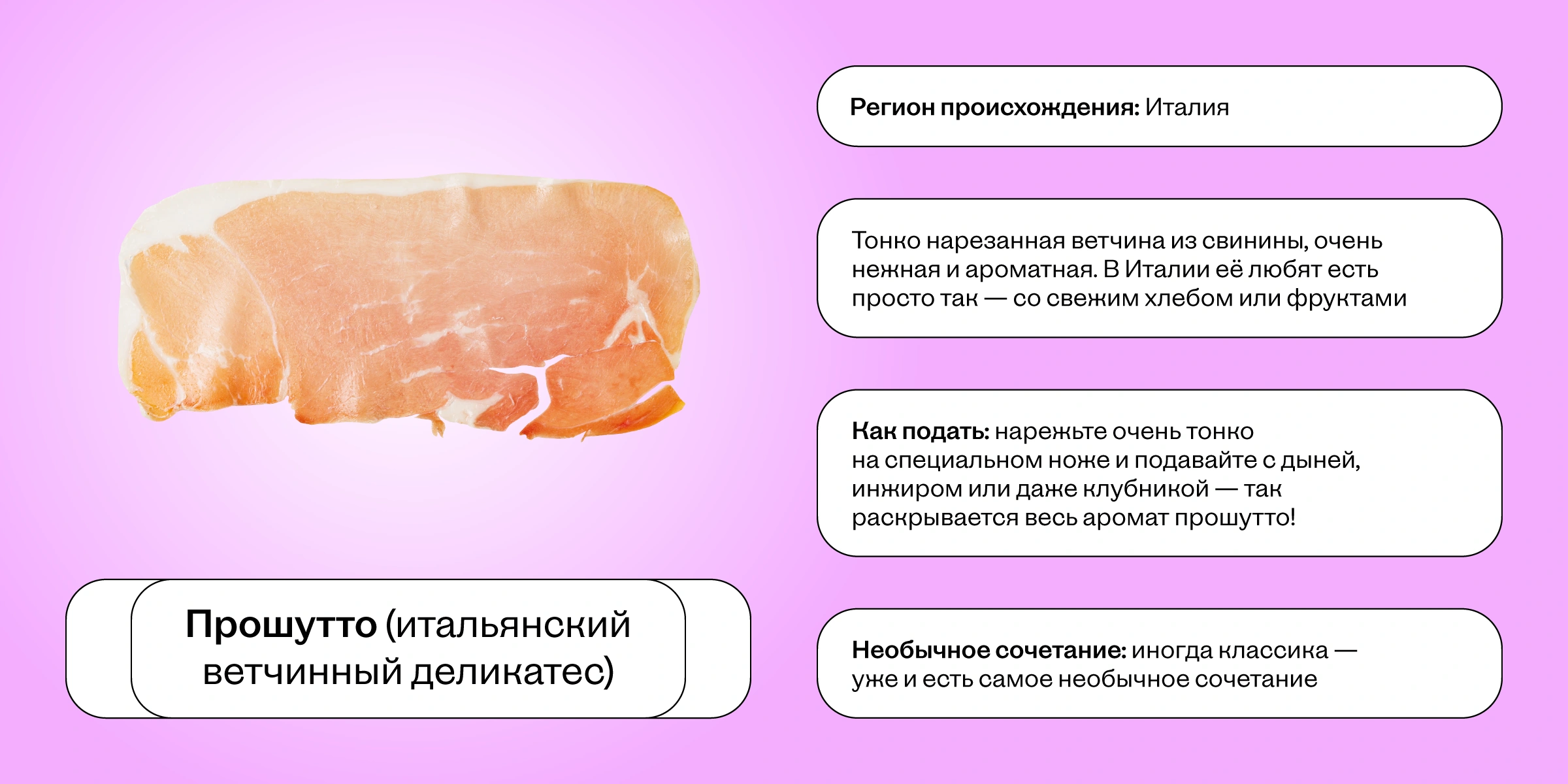 Прошутто (итальянский ветчинный деликатес)

Регион происхождения: Италия

Тонко нарезанная ветчина из свинины, очень нежная и ароматная. В Италии её любят есть просто так — со свежим хлебом или фруктами

Как подать: нарежьте очень тонко на специальном ноже и подавайте с дыней, инжиром или даже клубникой — так раскрывается весь аромат прошутто!

Необычное сочетание: иногда классика — уже и есть самое необычное сочетание